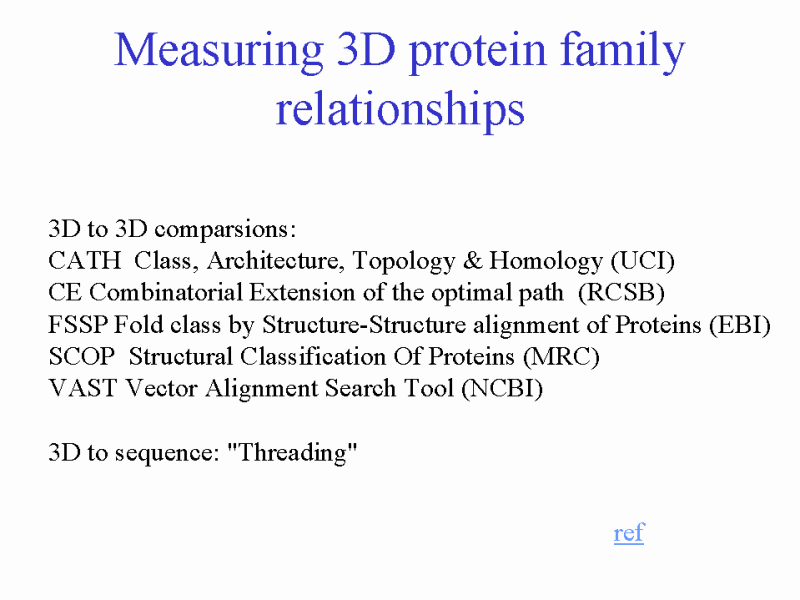 Measuring 3D protein family relationships

3D to 3D comparsions:
CATH Class, Architecture, Topology & Homology (UCI)
CE Combinatorial Extension of the optimal path (RCSB)
FSSP Fold class by Structure-Structure alignment of Proteins (EBI)
SCOP Structural Classification Of Proteins (MRC)
VAST Vector Alignment Search Tool (NCBI)

3D to sequence: "Threading"

ref